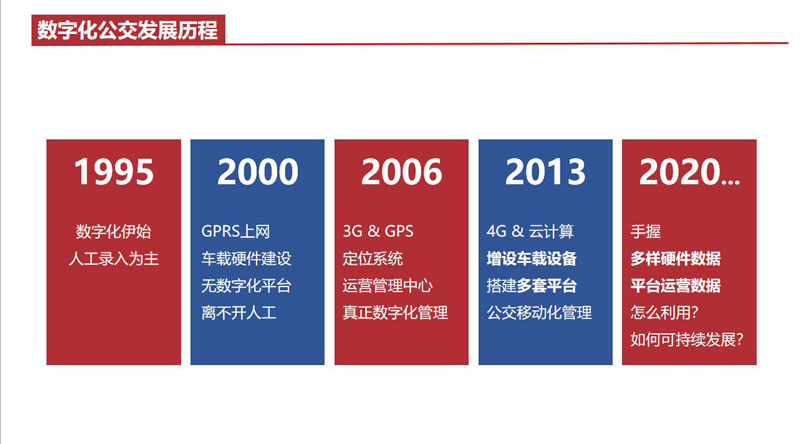 数字化公交发展历程

1995

数字化伊始
人工录入为主

2000

GPRS上网
车载硬件建设
无数字化平台
离不开人工

2006

3G & GPS
定位系统
运营管理中心
真正数字化管理

2013

4G & 云计算
增设车载设备
搭建多套平台
公交移动化管理

2020...

手握
多样硬件数据
平台运营数据
怎么利用?
如何可持续发展?